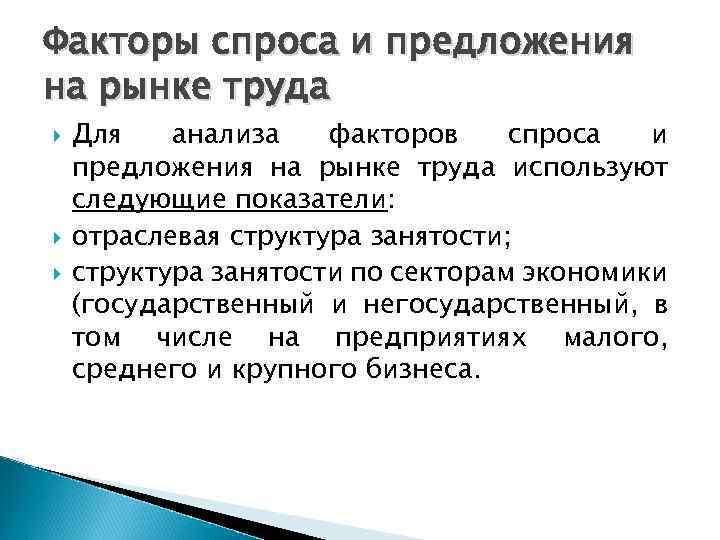 Факторы спроса и предложения на рынке труда

Для анализа факторов спроса и предложения на рынке труда используют следующие показатели:

отраслевая структура занятости;

структура занятости по секторам экономики (государственный и негосударственный, в том числе на предприятиях малого, среднего и крупного бизнеса.